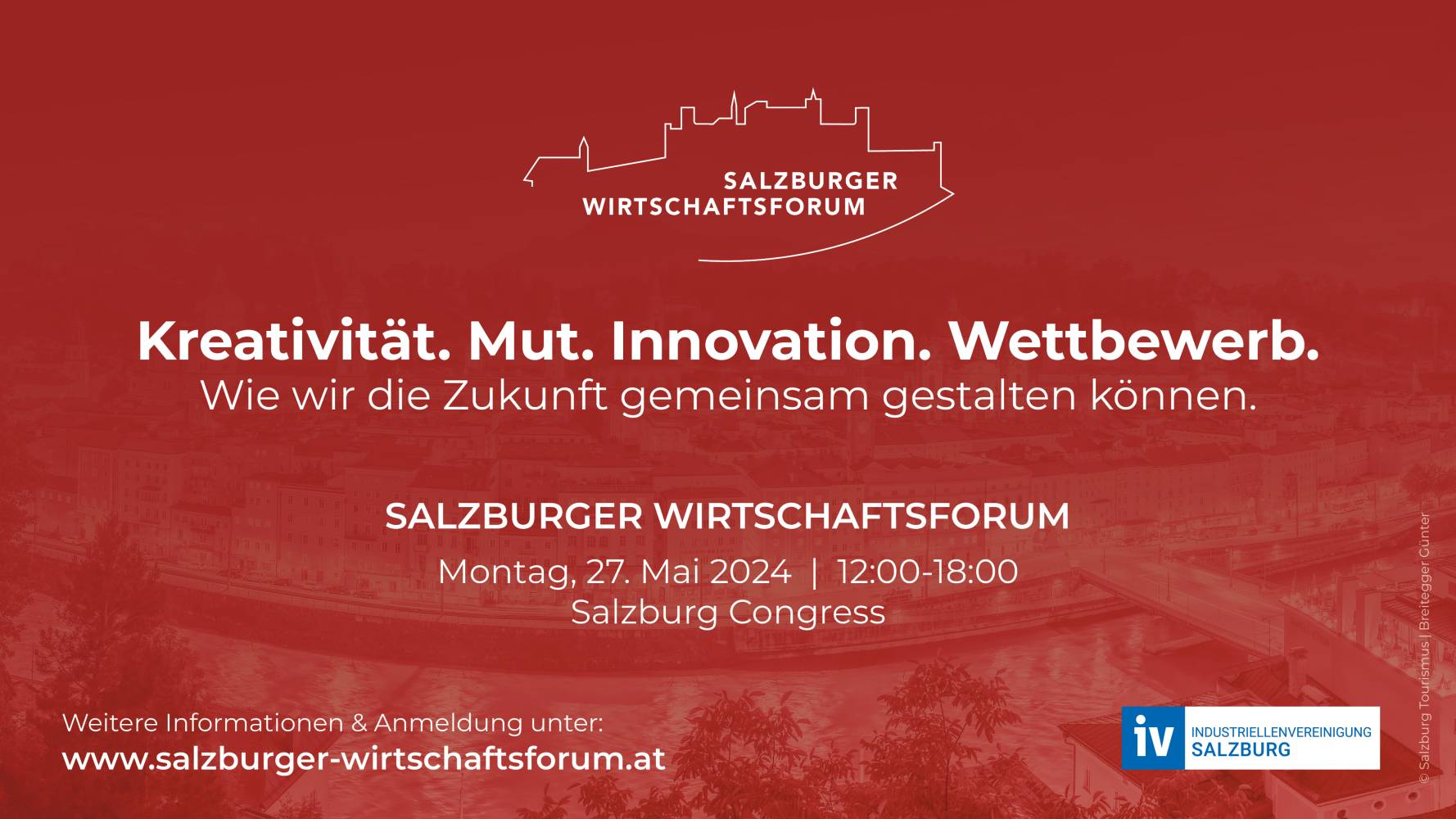 SALZBURGER WIRTSCHAFTSFORUM

Kreativität. Mut. Innovation. Wettbewerb.
Wie wir die Zukunft gemeinsam gestalten können.

SALZBURGER WIRTSCHAFTSFORUM
Montag, 27. Mai 2024 | 12:00-18:00
Salzburg Congress

Weitere Informationen & Anmeldung unter:
www.salzburger-wirtschaftsforum.at

iv INDUSTRIELLENVEREINIGUNG SALZBURG

© Salzburg Tourismus | Breitegger Günter